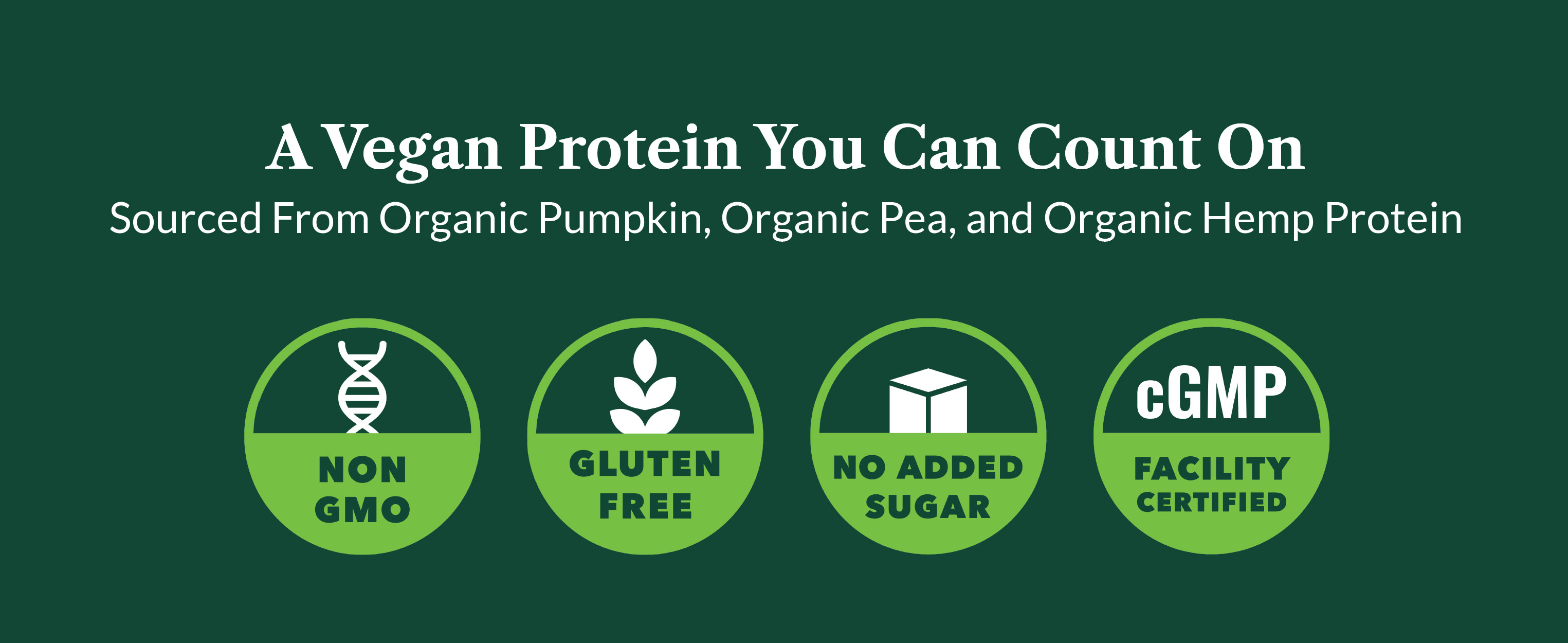 A Vegan Protein You Can Count On

Sourced From Organic Pumpkin, Organic Pea, and Organic Hemp Protein

NON GMO

GLUTEN FREE

NO ADDED SUGAR

cGMP

FACILITY CERTIFIED